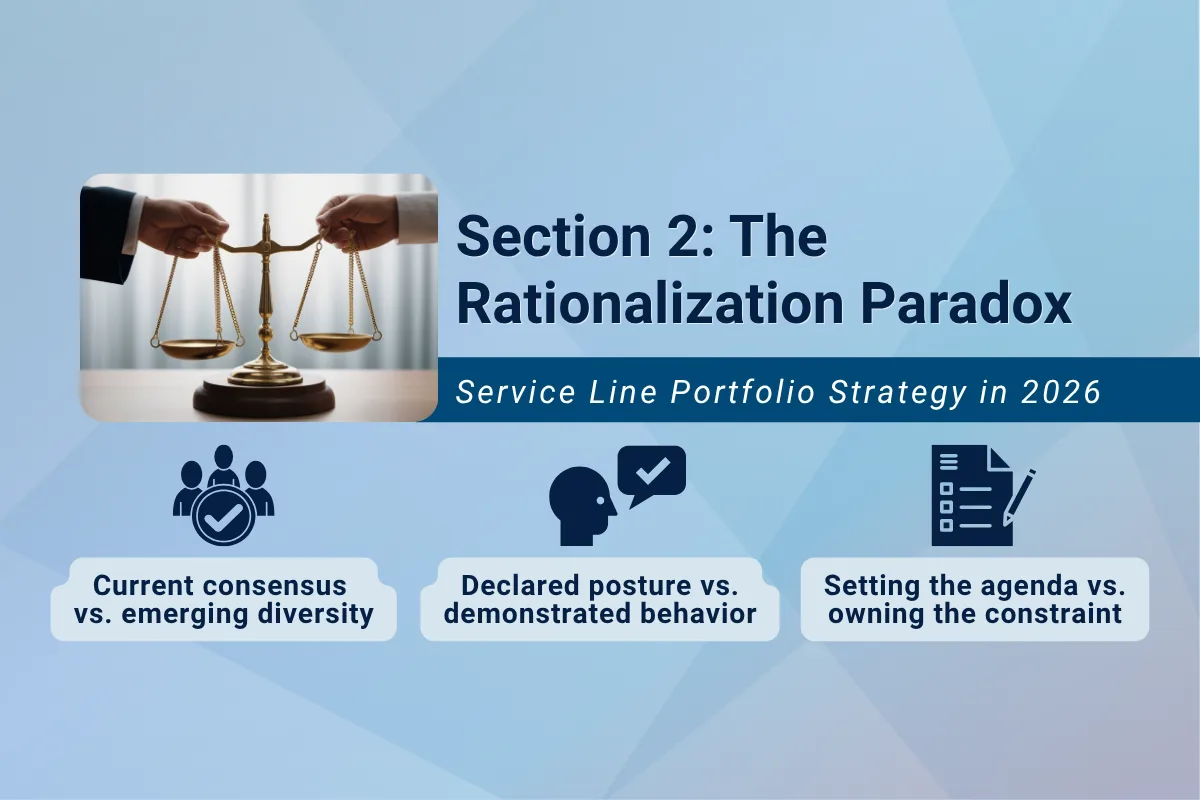 Section 2: The Rationalization Paradox

Service Line Portfolio Strategy in 2026

Current consensus vs. emerging diversity

Declared posture vs. demonstrated behavior

Setting the agenda vs. owning the constraint